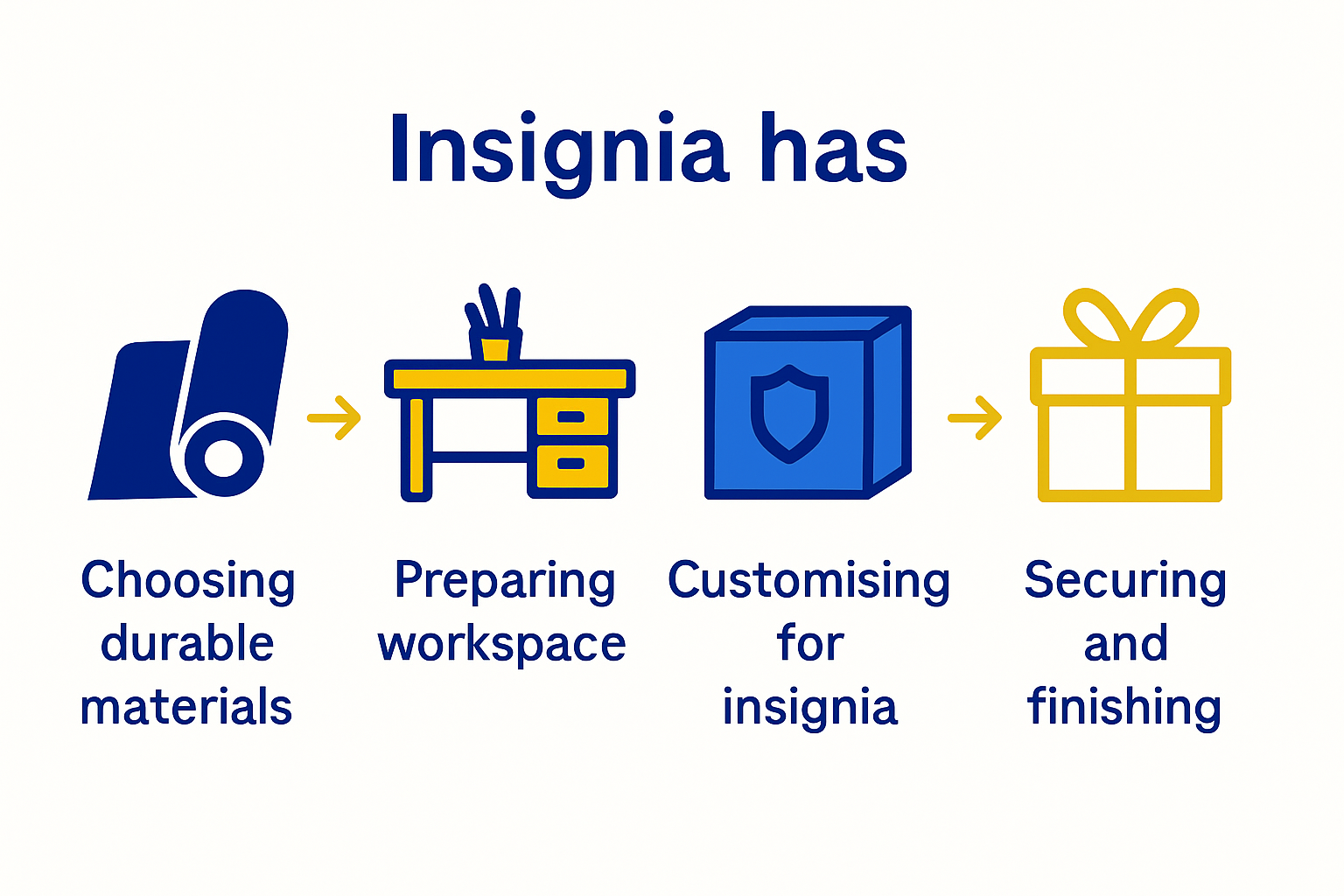 Insignia has

Choosing durable materials

Preparing workspace

Customising for insignia

Securing and finishing